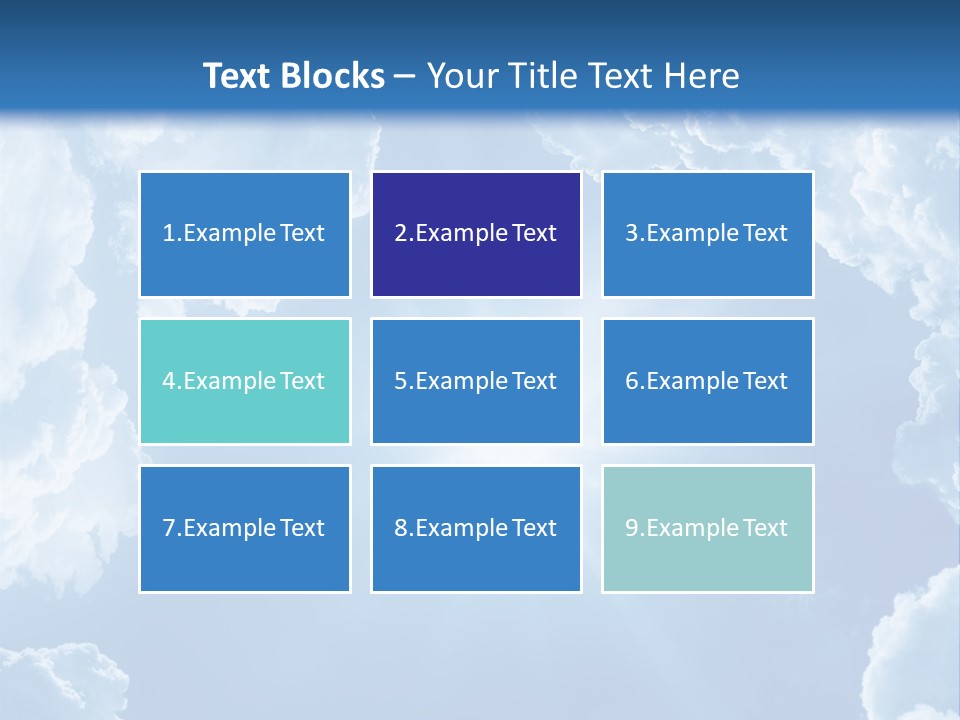 Text Blocks – Your Title Text Here

1.Example Text

2.Example Text

3.Example Text

4.Example Text

5.Example Text

6.Example Text

7.Example Text

8.Example Text

9.Example Text